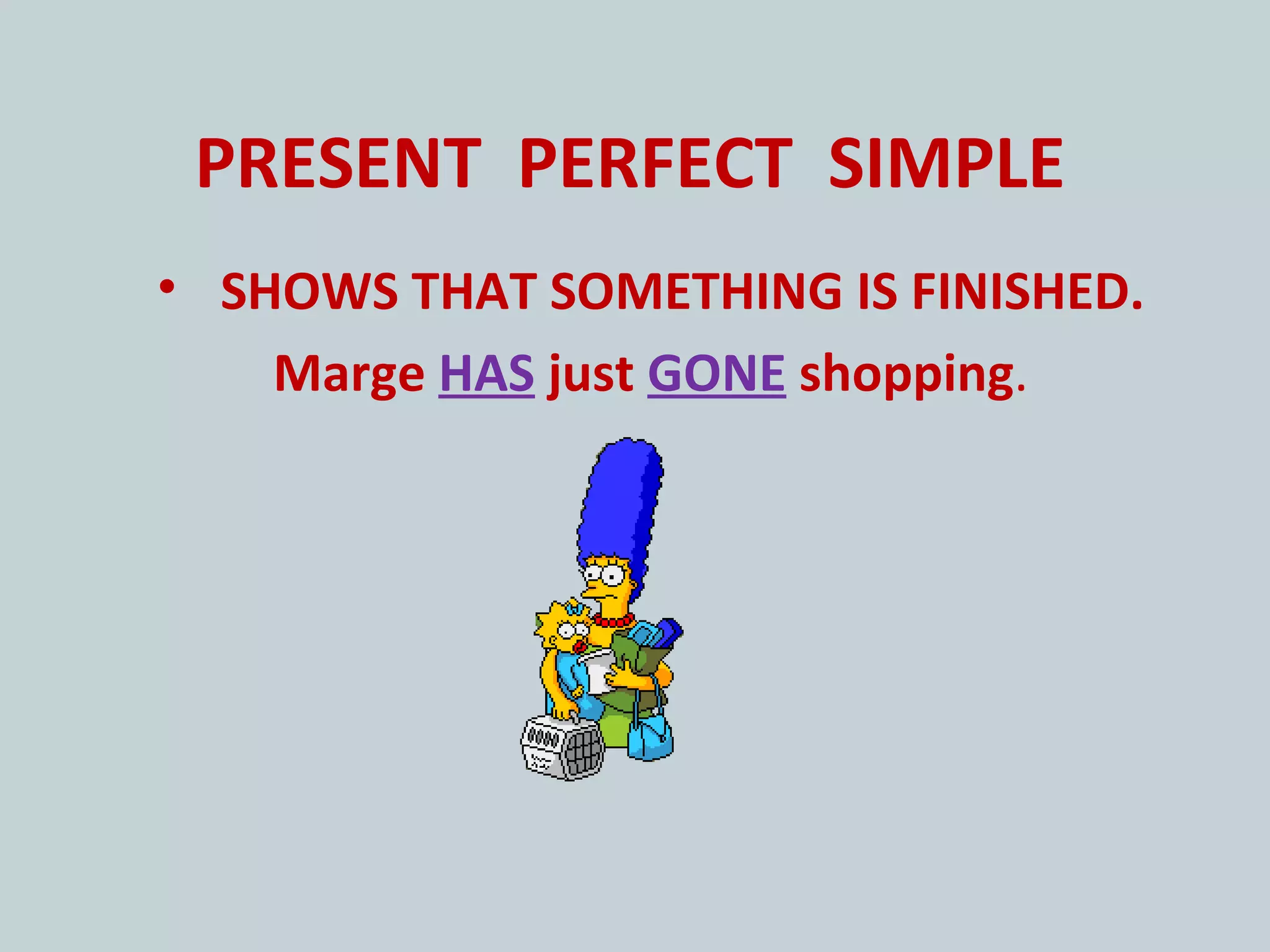 PRESENT PERFECT SIMPLE

• SHOWS THAT SOMETHING IS FINISHED.

Marge HAS just GONE shopping.